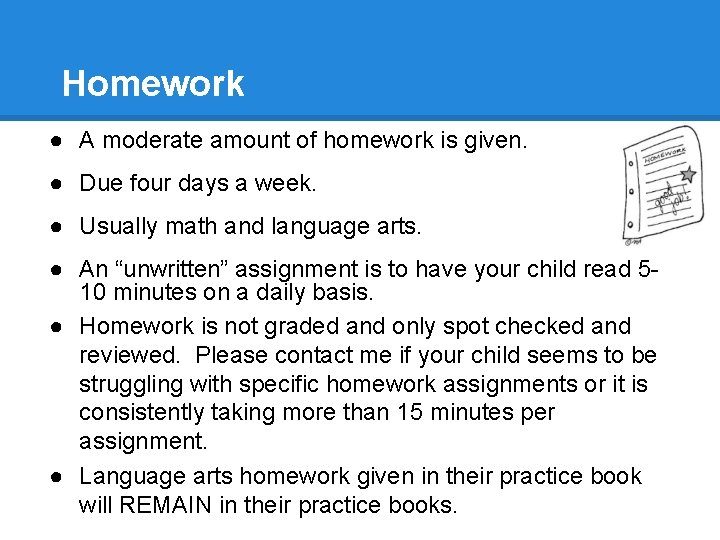 Homework

● A moderate amount of homework is given.

● Due four days a week.

● Usually math and language arts.

● An “unwritten” assignment is to have your child read 5-10 minutes on a daily basis.

● Homework is not graded and only spot checked and reviewed. Please contact me if your child seems to be struggling with specific homework assignments or it is consistently taking more than 15 minutes per assignment.

● Language arts homework given in their practice book will REMAIN in their practice books.

HOMEWORK

good job!